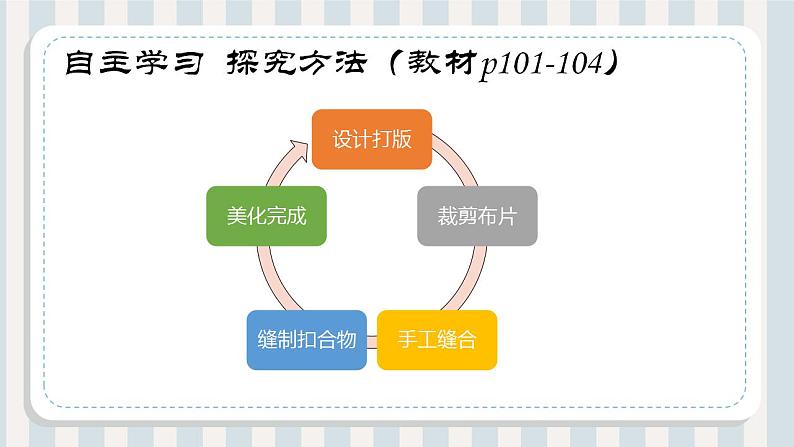 自主学习 探究方法（教材p101-104）

设计打版

裁剪布片

手工缝合

缝制扣合物

美化完成